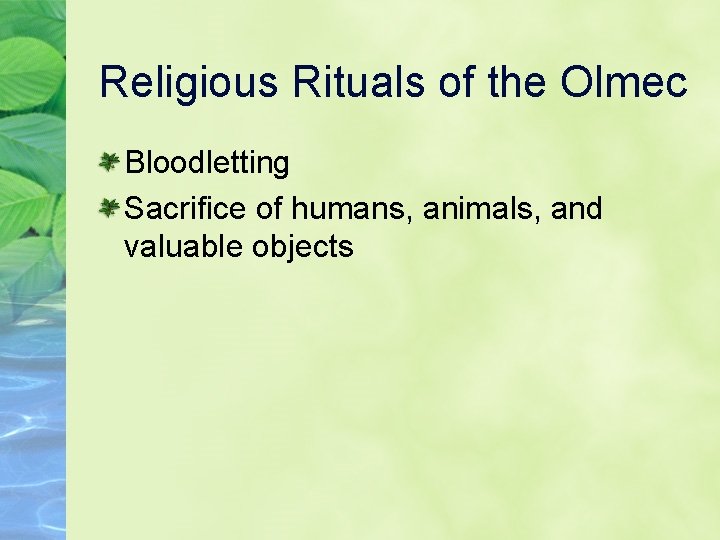 Religious Rituals of the Olmec

Bloodletting

Sacrifice of humans, animals, and valuable objects